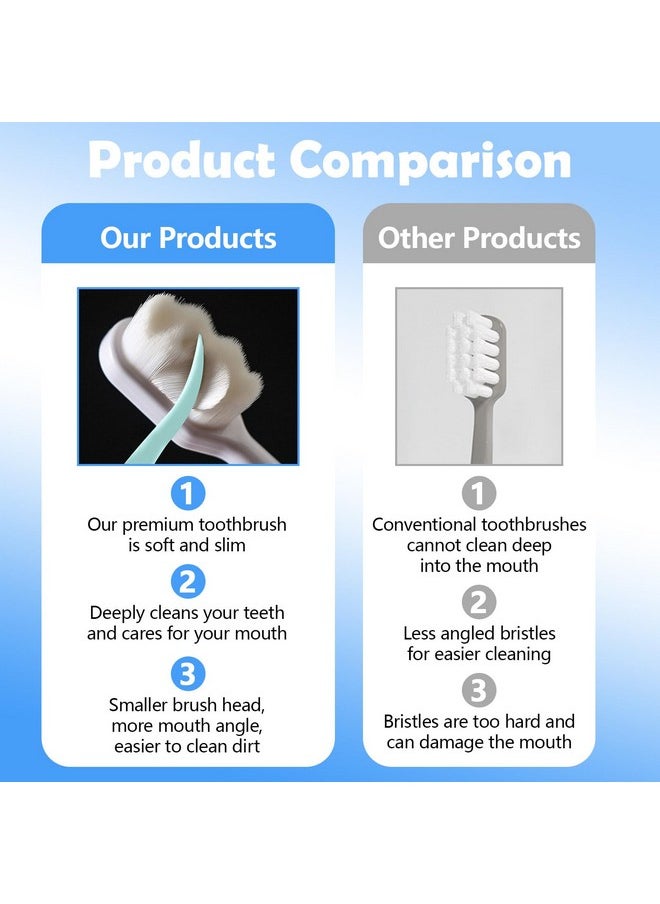 Product Comparison

Our Products

1
Our premium toothbrush is soft and slim

2
Deeply cleans your teeth and cares for your mouth

3
Smaller brush head, more mouth angle, easier to clean dirt

Other Products

1
Conventional toothbrushes cannot clean deep into the mouth

2
Less angled bristles for easier cleaning

3
Bristles are too hard and can damage the mouth